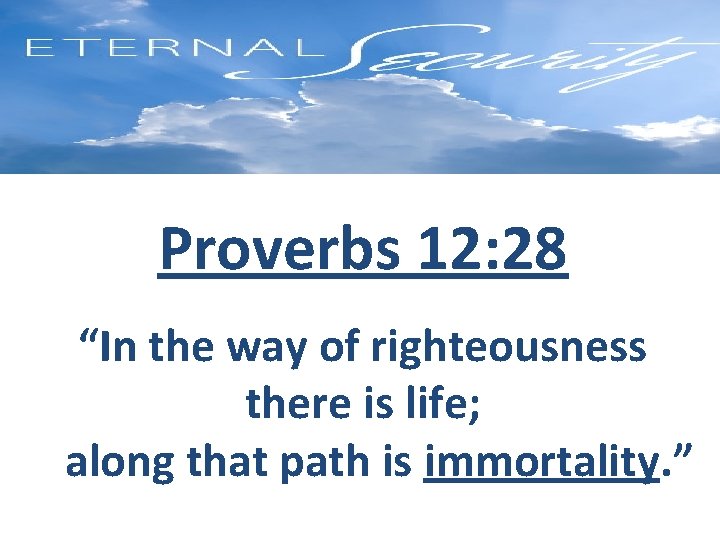 ETERNAL Security

Proverbs 12:28

“In the way of righteousness there is life; along that path is immortality.”